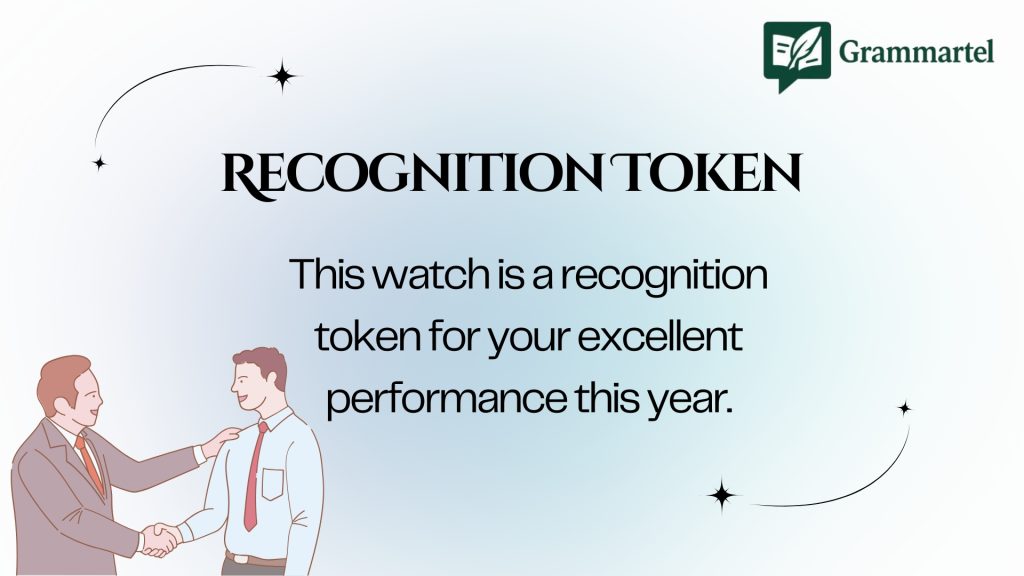 Grammartel

RECOGNITION TOKEN

This watch is a recognition token for your excellent performance this year.